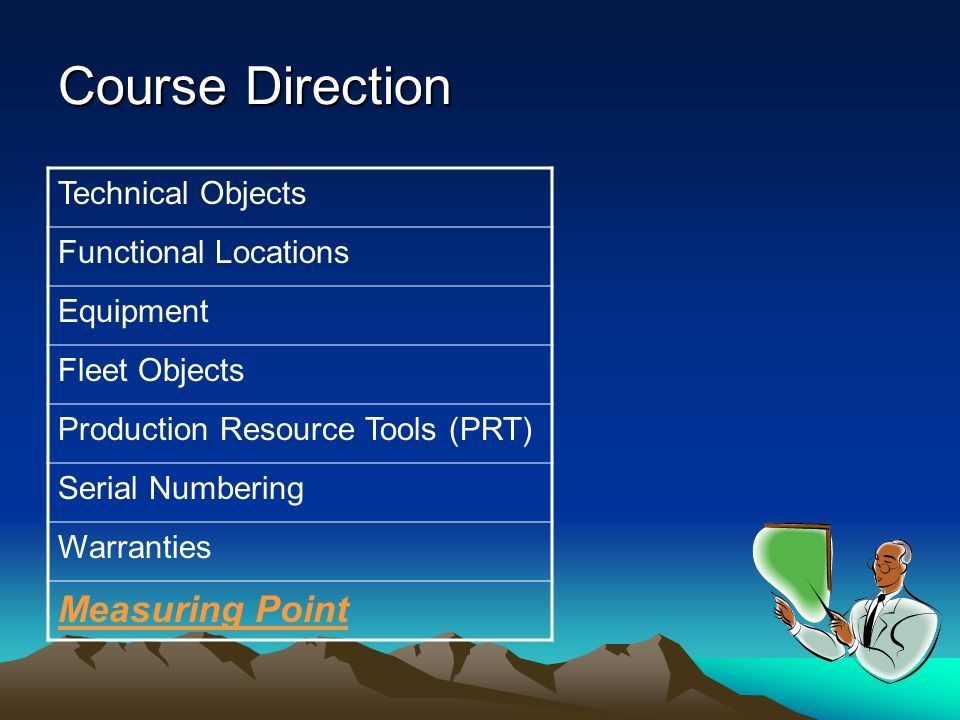 Course Direction

| Technical Objects |
|---|
| Functional Locations |
| Equipment |
| Fleet Objects |
| Production Resource Tools (PRT) |
| Serial Numbering |
| Warranties |
| Measuring Point |